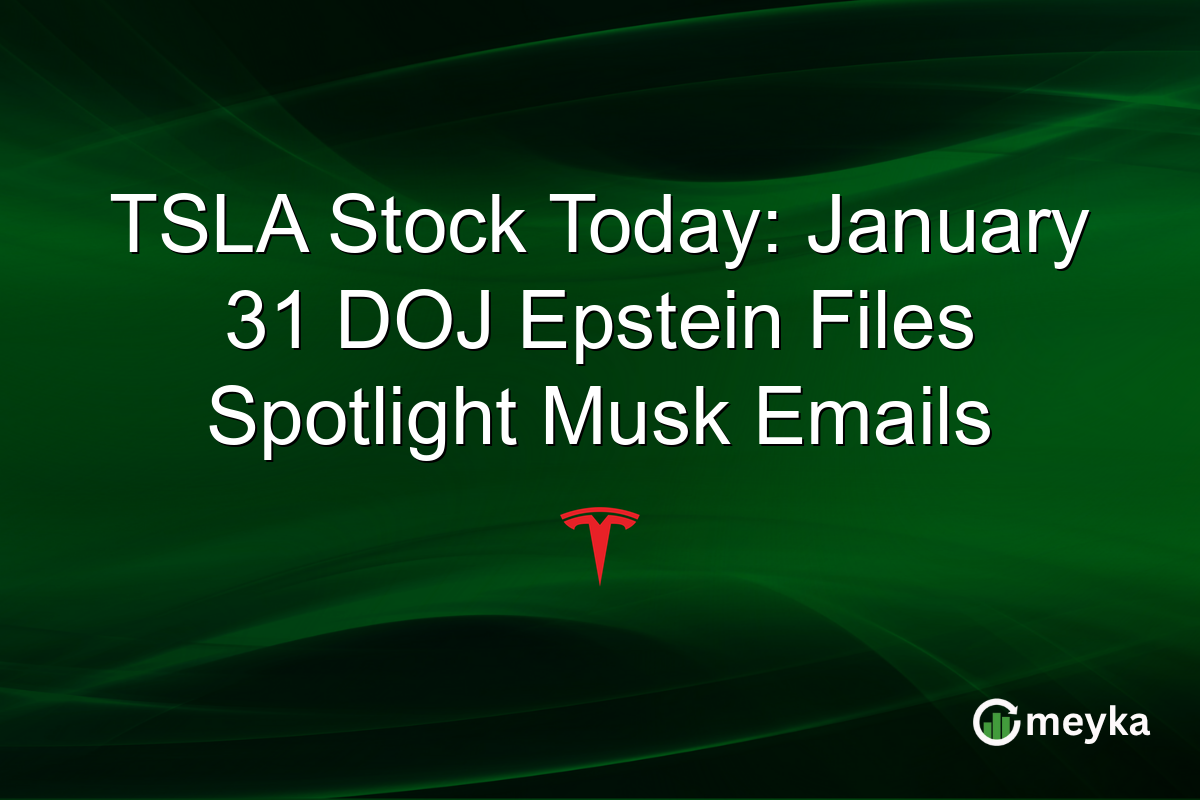 TSLA Stock Today: January 31 DOJ Epstein Files Spotlight Musk Emails

meyka